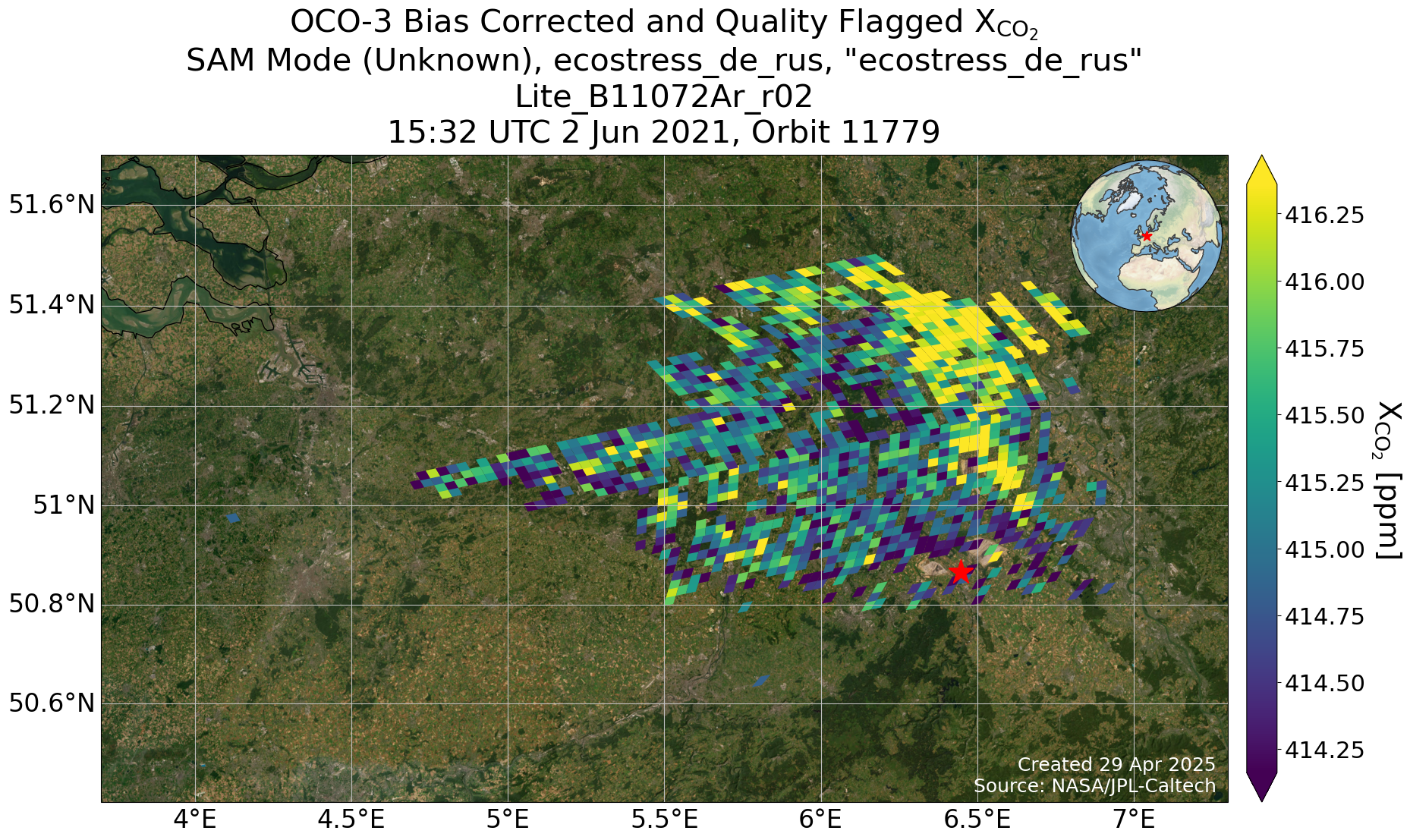 OCO-3 Bias Corrected and Quality Flagged $X_{CO_2}$
SAM Mode (Unknown), ecostress_de_rus, "ecostress_de_rus"
Lite_B11072Ar_r02
15:32 UTC 2 Jun 2021, Orbit 11779

51.6°N
51.4°N
51.2°N
51°N
50.8°N
50.6°N

4°E
4.5°E
5°E
5.5°E
6°E
6.5°E
7°E

Created 29 Apr 2025
Source: NASA/JPL-Caltech

416.25
416.00
415.75
415.50
415.25
415.00
414.75
414.50
414.25

$X_{CO_2}$ [ppm]